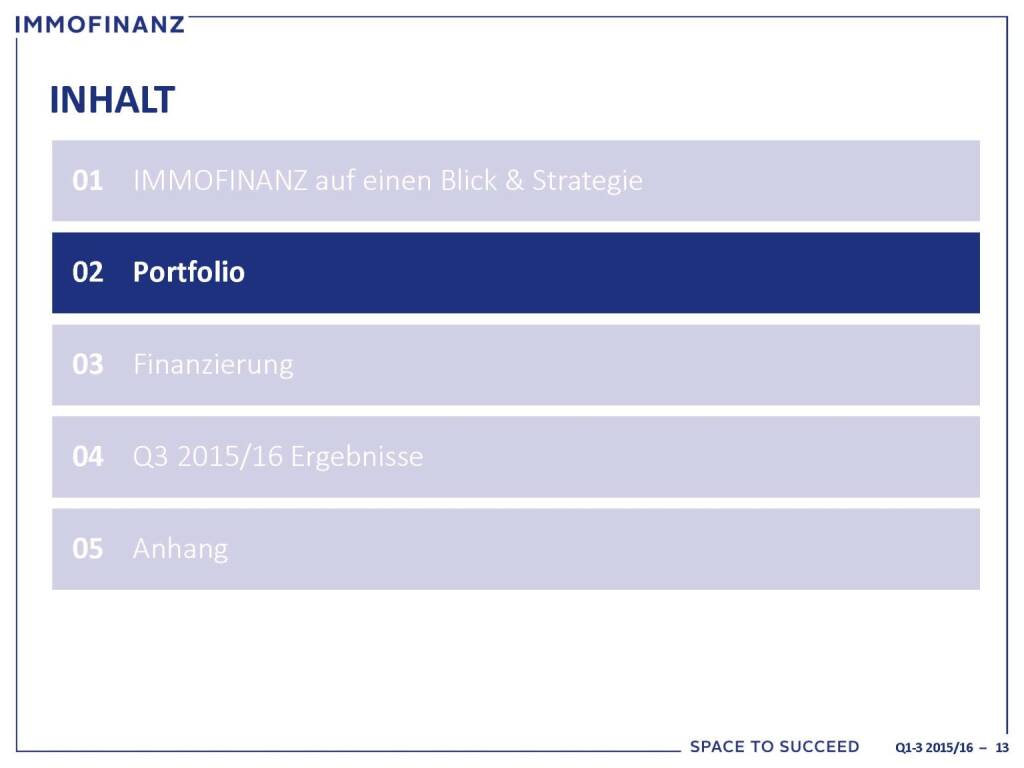 IMMOFINANZ

INHALT

01 IMMOFINANZ auf einen Blick & Strategie

02 Portfolio

03 Finanzierung

04 Q3 2015/16 Ergebnisse

05 Anhang

SPACE TO SUCCEED Q1-3 2015/16 – 13